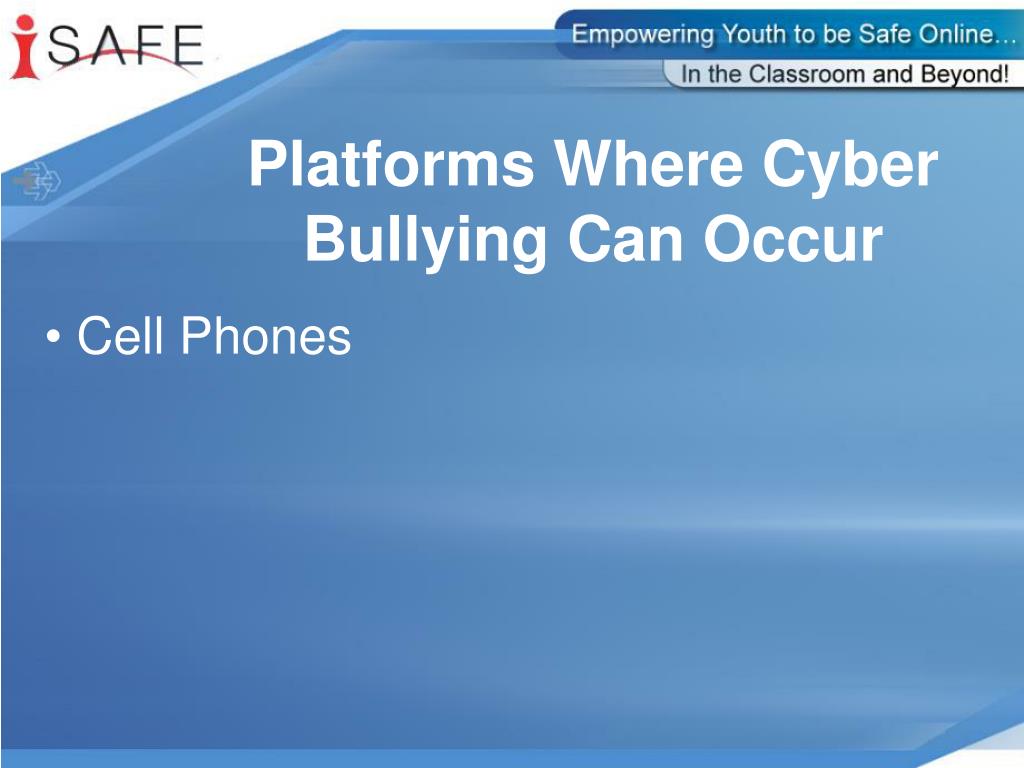 iSAFE

Empowering Youth to be Safe Online…

In the Classroom and Beyond!

Platforms Where Cyber Bullying Can Occur

• Cell Phones